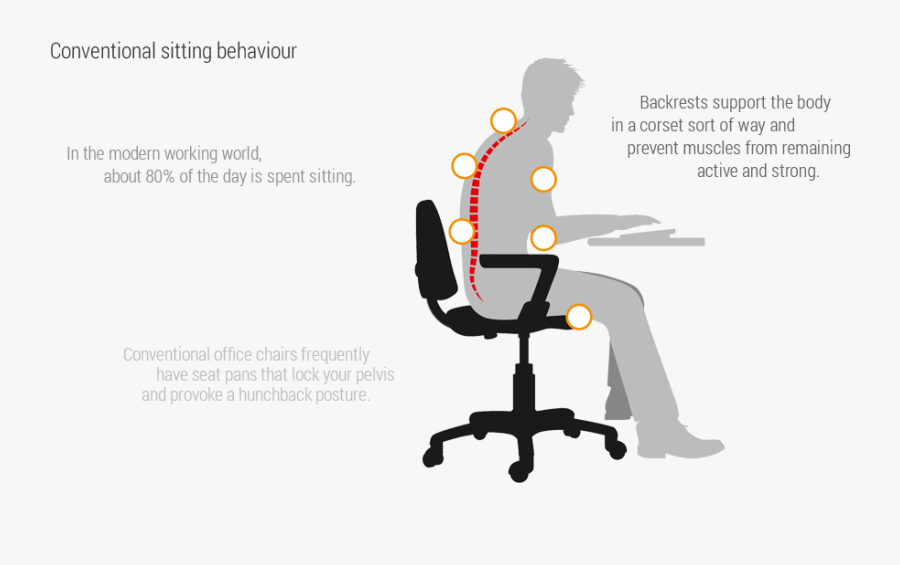 Conventional sitting behaviour

In the modern working world, about 80% of the day is spent sitting.

Backrests support the body in a corset sort of way and prevent muscles from remaining active and strong.

Conventional office chairs frequently have seat pans that lock your pelvis and provoke a hunchback posture.